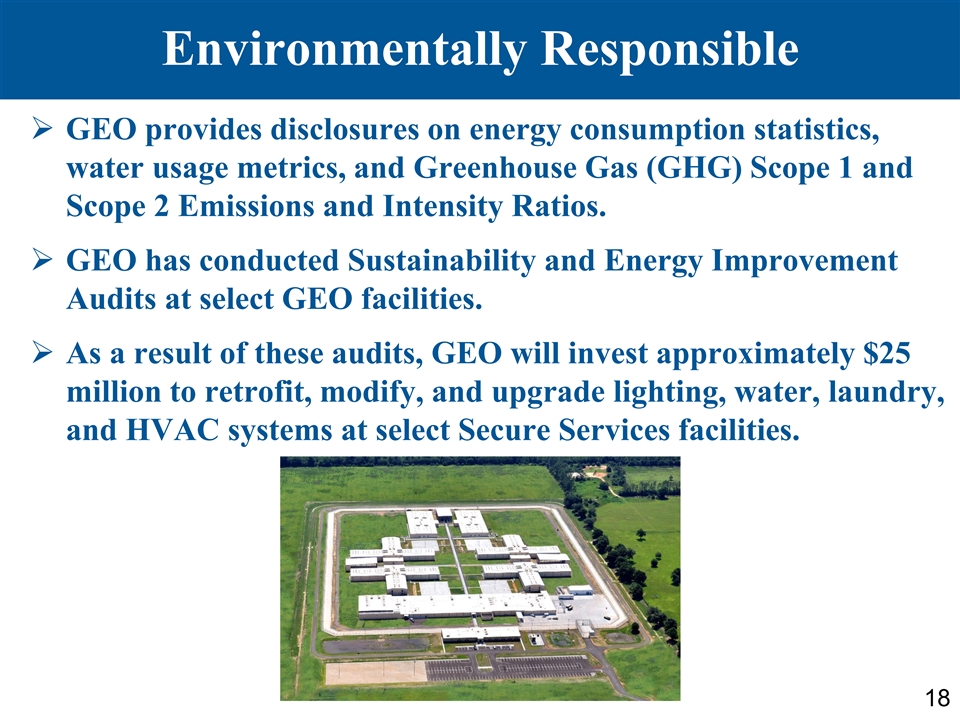 Environmentally Responsible

➢ GEO provides disclosures on energy consumption statistics, water usage metrics, and Greenhouse Gas (GHG) Scope 1 and Scope 2 Emissions and Intensity Ratios.

➢ GEO has conducted Sustainability and Energy Improvement Audits at select GEO facilities.

➢ As a result of these audits, GEO will invest approximately \$25 million to retrofit, modify, and upgrade lighting, water, laundry, and HVAC systems at select Secure Services facilities.

18